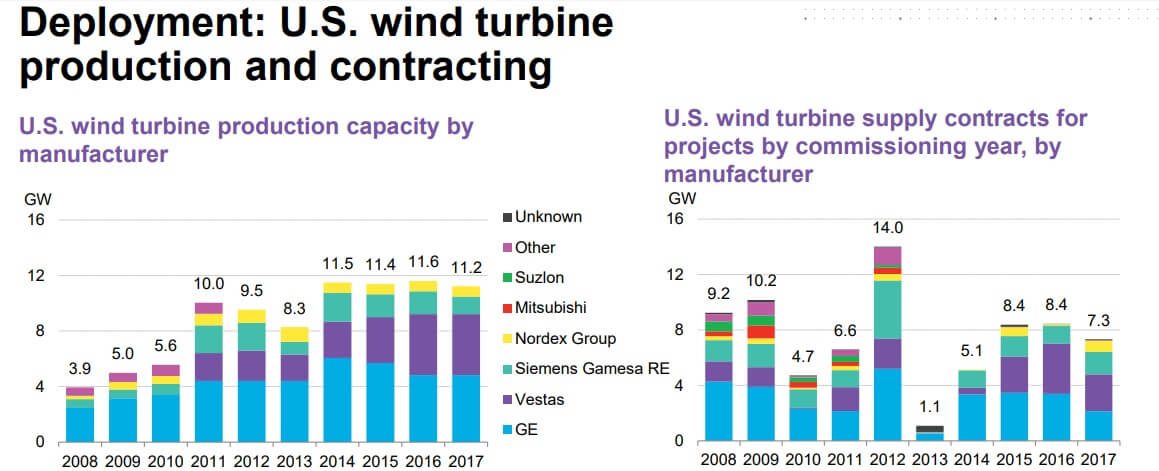 Deployment: U.S. wind turbine production and contracting

U.S. wind turbine production capacity by manufacturer

GW
16
12
8
4
0

3.9 5.0 5.6 10.0 9.5 8.3 11.5 11.4 11.6 11.2

2008 2009 2010 2011 2012 2013 2014 2015 2016 2017

Unknown
Other
Suzlon
Mitsubishi
Nordex Group
Siemens Gamesa RE
Vestas
GE

U.S. wind turbine supply contracts for projects by commissioning year, by manufacturer

GW
16
12
8
4
0

9.2 10.2 4.7 6.6 14.0 1.1 5.1 8.4 8.4 7.3

2008 2009 2010 2011 2012 2013 2014 2015 2016 2017